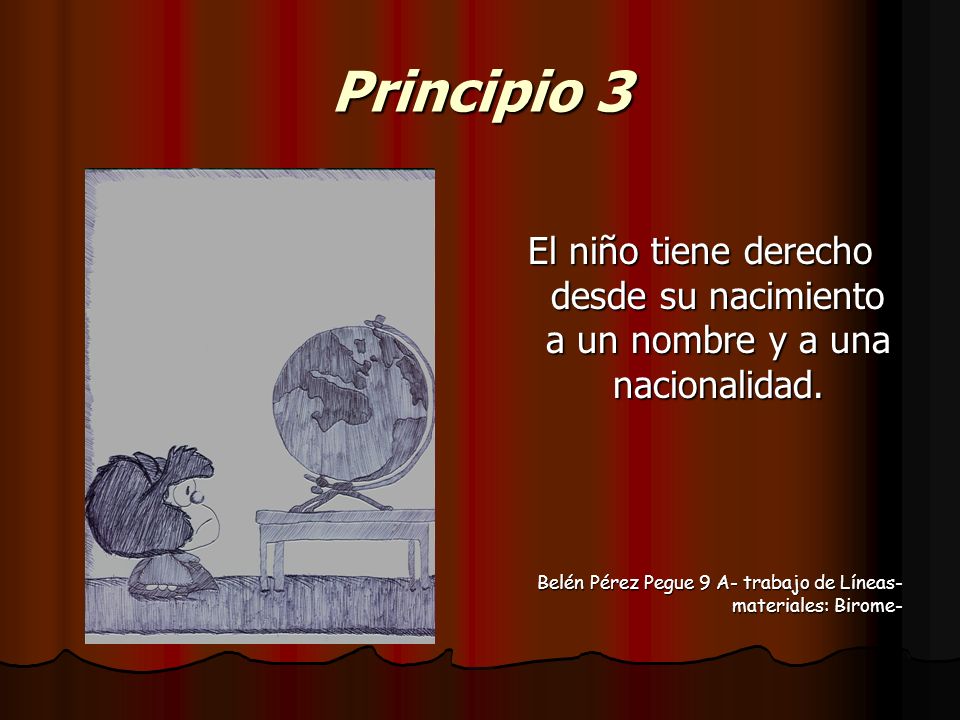 Principio 3

El niño tiene derecho desde su nacimiento a un nombre y a una nacionalidad.

Belén Pérez Pegue 9 A- trabajo de Líneas- materiales: Birome-